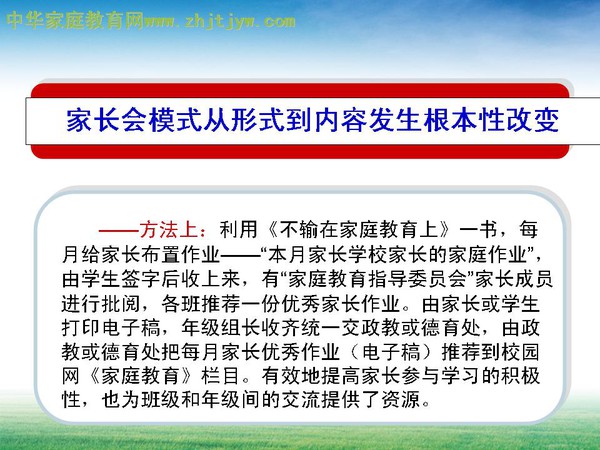 中华家庭教育网www.zhjtjyw.com

家长会模式从形式到内容发生根本性改变

——方法上：利用《不输在家庭教育上》一书，每月给家长布置作业——“本月家长学校家长的家庭作业”，由学生签字后收上来，有“家庭教育指导委员会”家长成员进行批阅，各班推荐一份优秀家长作业。由家长或学生打印电子稿，年级组长收齐统一交政教或德育处，由政教或德育处把每月家长优秀作业（电子稿）推荐到校园网《家庭教育》栏目。有效地提高家长参与学习的积极性，也为班级和年级间的交流提供了资源。